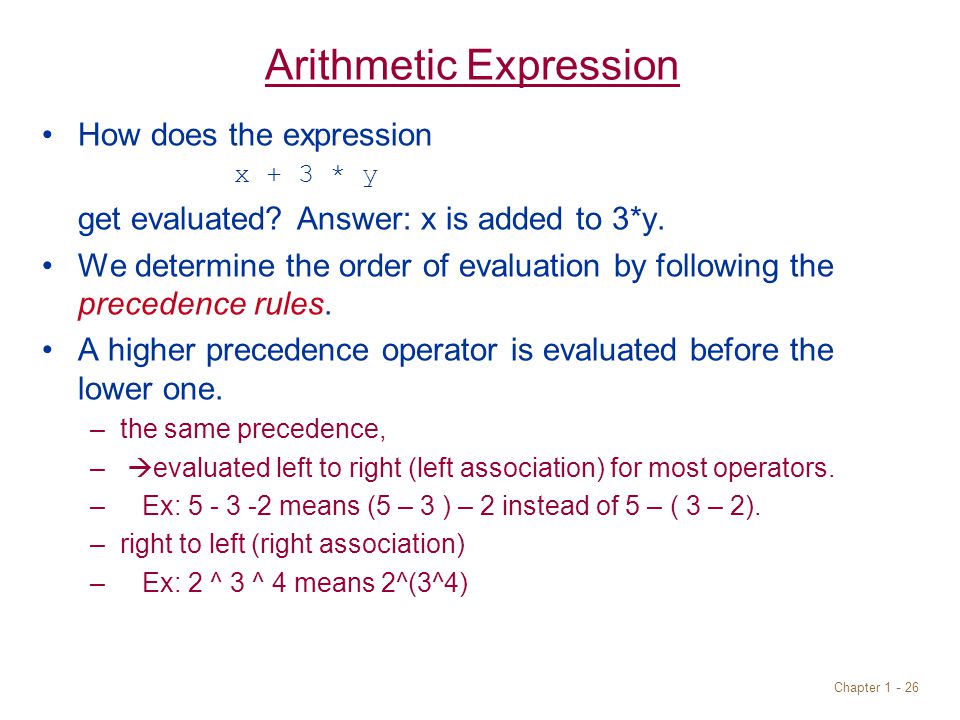 Arithmetic Expression

• How does the expression

x + 3 * y

get evaluated? Answer: x is added to 3*y.

• We determine the order of evaluation by following the precedence rules.

• A higher precedence operator is evaluated before the lower one.

– the same precedence,

– →evaluated left to right (left association) for most operators.

– Ex: 5 - 3 -2 means (5 – 3 ) – 2 instead of 5 – ( 3 – 2).

– right to left (right association)

– Ex: 2 ^ 3 ^ 4 means 2^(3^4)

Chapter 1 - 26